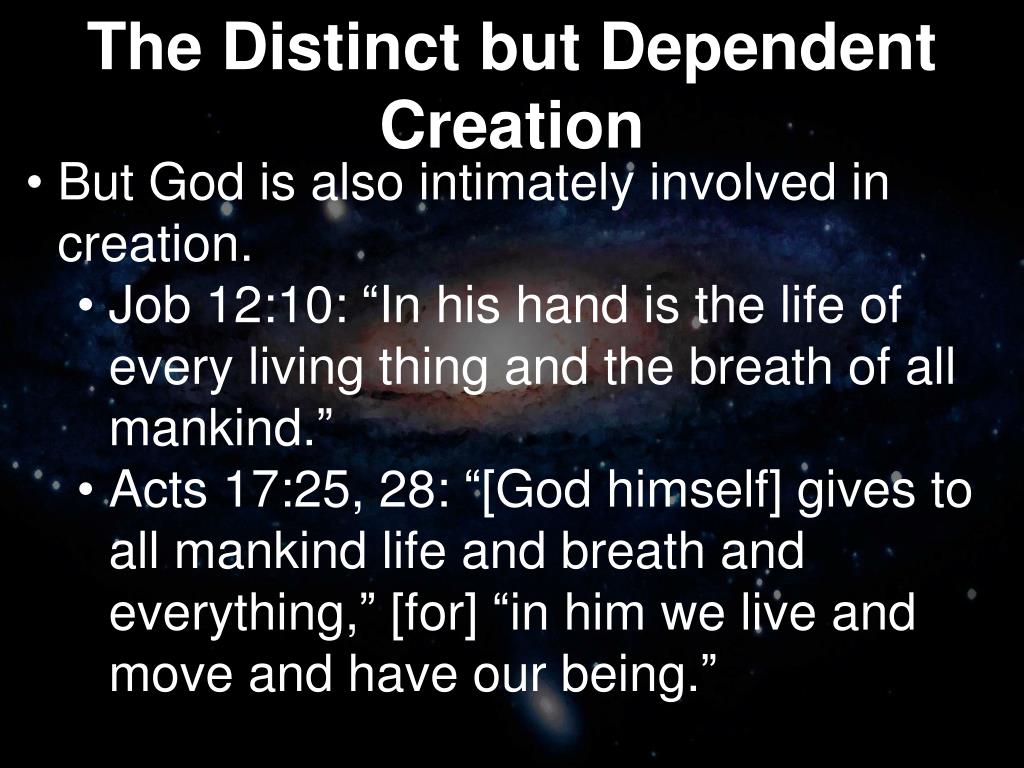 The Distinct but Dependent Creation

• But God is also intimately involved in creation.
• Job 12:10: “In his hand is the life of every living thing and the breath of all mankind.”
• Acts 17:25, 28: “[God himself] gives to all mankind life and breath and everything,” [for] “in him we live and move and have our being.”